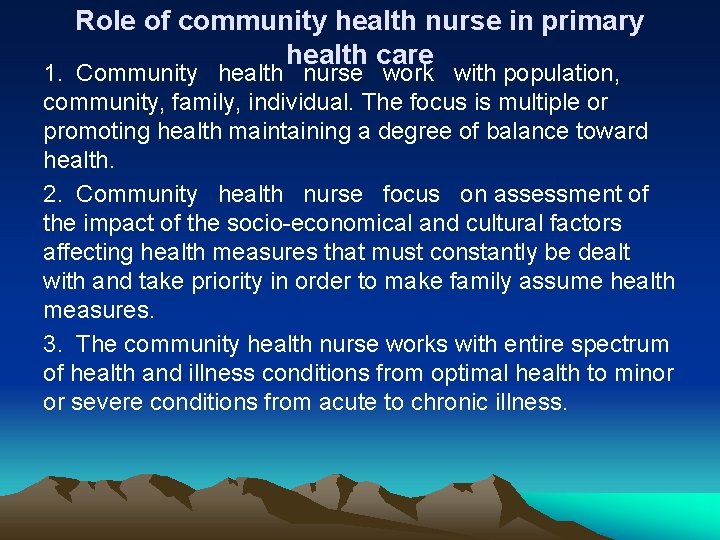 Role of community health nurse in primary health care

1. Community health nurse work with population, community, family, individual. The focus is multiple or promoting health maintaining a degree of balance toward health.

2. Community health nurse focus on assessment of the impact of the socio-economical and cultural factors affecting health measures that must constantly be dealt with and take priority in order to make family assume health measures.

3. The community health nurse works with entire spectrum of health and illness conditions from optimal health to minor or severe conditions from acute to chronic illness.